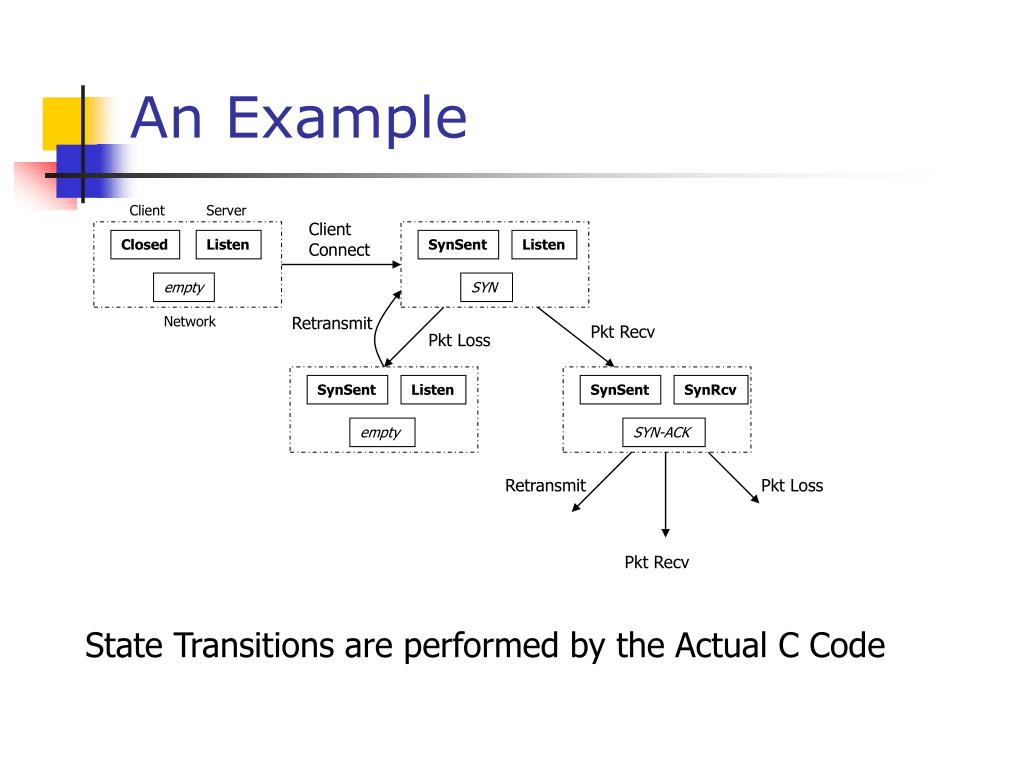 An Example

Client Server
Closed Listen
empty
Network

Client Connect

SynSent Listen
SYN

Retransmit
Pkt Loss
Pkt Recv

SynSent Listen
empty

SynSent SynRcv
SYN-ACK

Retransmit
Pkt Loss
Pkt Recv

State Transitions are performed by the Actual C Code